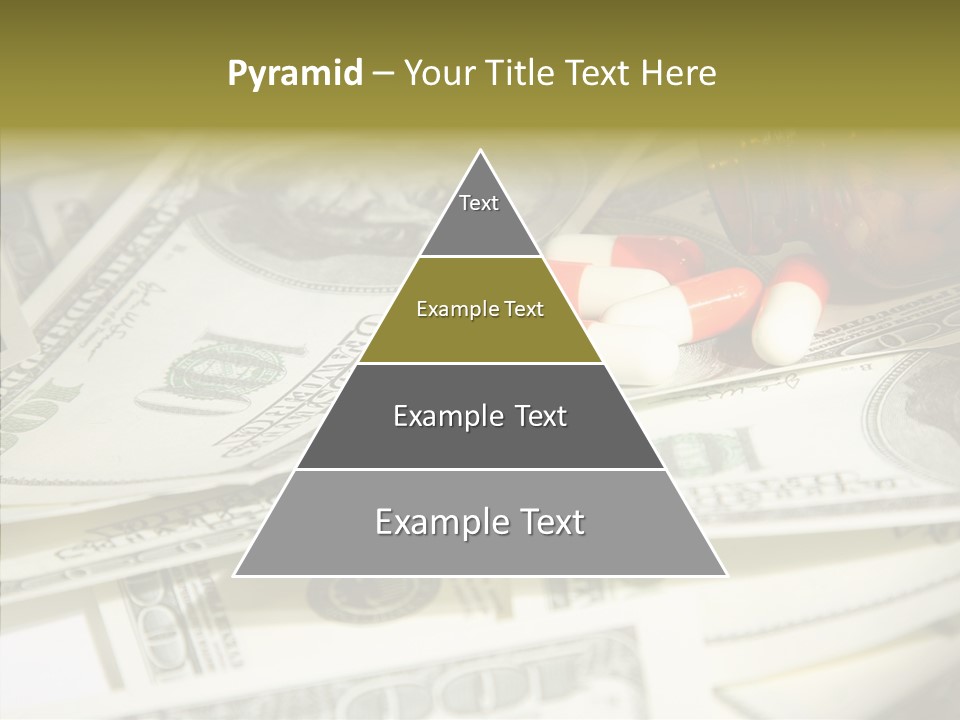 Pyramid – Your Title Text Here

Text

Example Text

Example Text

Example Text